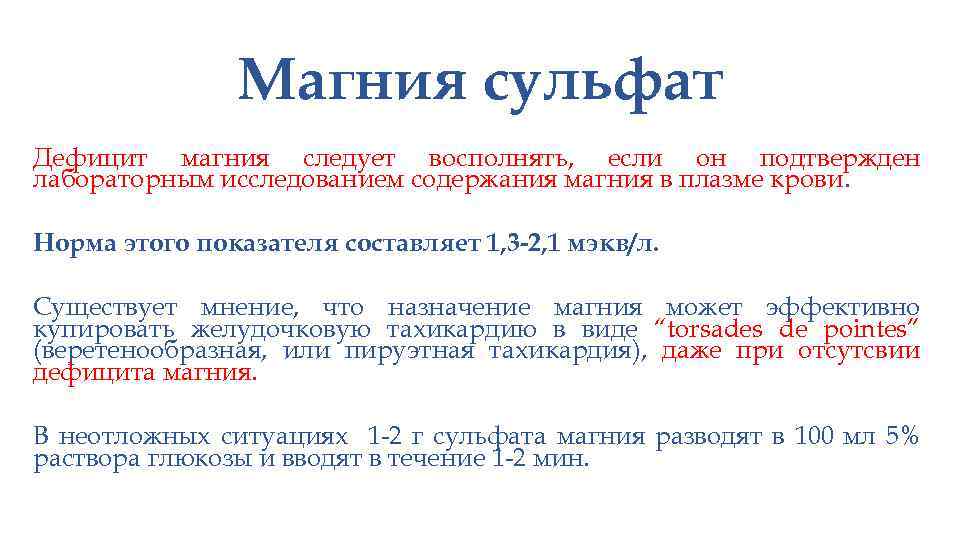 Магния сульфат

Дефицит магния следует восполнять, если он подтвержден лабораторным исследованием содержания магния в плазме крови.

Норма этого показателя составляет 1,3-2,1 мэкв/л.

Существует мнение, что назначение магния может эффективно купировать желудочковую тахикардию в виде “torsades de pointes” (веретенообразная, или пируэтная тахикардия), даже при отсутсвии дефицита магния.

В неотложных ситуациях 1-2 г сульфата магния разводят в 100 мл 5% раствора глюкозы и вводят в течение 1-2 мин.